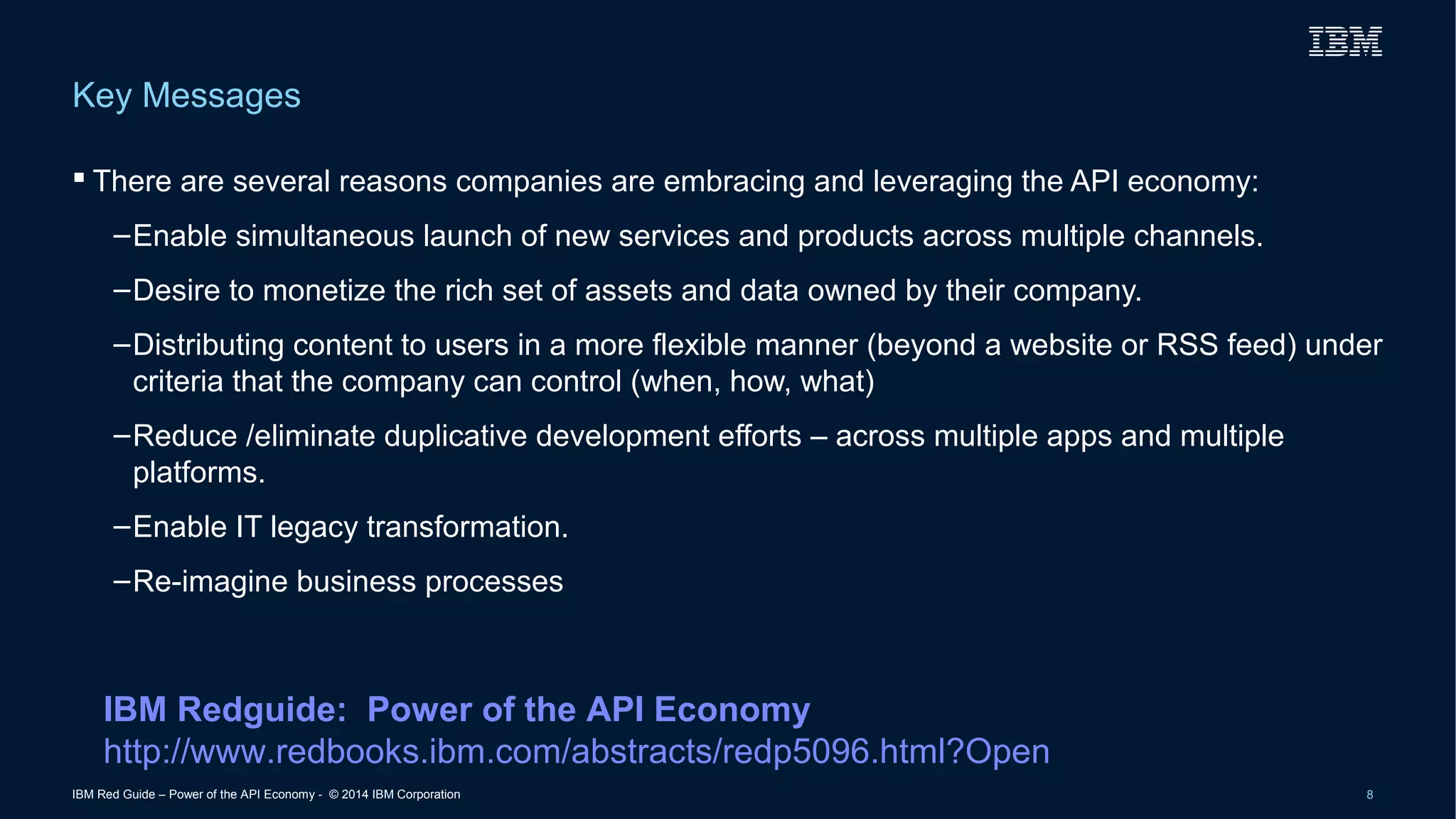 IBM

Key Messages

▪ There are several reasons companies are embracing and leveraging the API economy:

–Enable simultaneous launch of new services and products across multiple channels.

–Desire to monetize the rich set of assets and data owned by their company.

–Distributing content to users in a more flexible manner (beyond a website or RSS feed) under criteria that the company can control (when, how, what)

–Reduce /eliminate duplicative development efforts – across multiple apps and multiple platforms.

–Enable IT legacy transformation.

–Re-imagine business processes

IBM Redguide: Power of the API Economy
http://www.redbooks.ibm.com/abstracts/redp5096.html?Open

IBM Red Guide – Power of the API Economy - © 2014 IBM Corporation

8